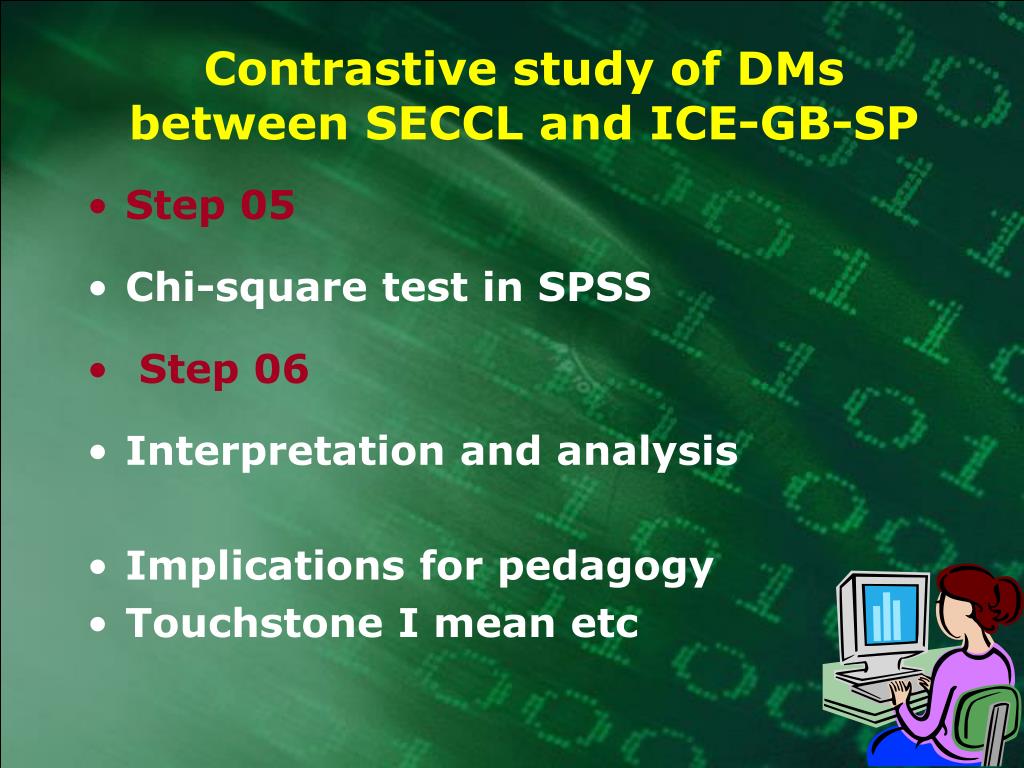 Contrastive study of DMs between SECCL and ICE-GB-SP

• Step 05

• Chi-square test in SPSS

• Step 06

• Interpretation and analysis

• Implications for pedagogy
• Touchstone I mean etc